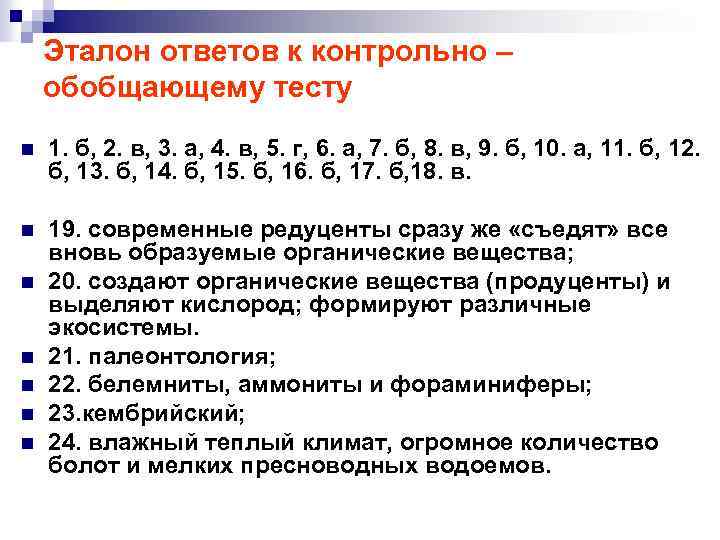 Эталон ответов к контрольно – обобщающему тесту

1. б, 2. в, 3. а, 4. в, 5. г, 6. а, 7. б, 8. в, 9. б, 10. а, 11. б, 12. б, 13. б, 14. б, 15. б, 16. б, 17. б,18. в.

19. современные редуценты сразу же «съедят» все вновь образуемые органические вещества;

20. создают органические вещества (продуценты) и выделяют кислород; формируют различные экосистемы.

21. палеонтология;

22. белемниты, аммониты и фораминиферы;

23.кембрийский;

24. влажный теплый климат, огромное количество болот и мелких пресноводных водоемов.